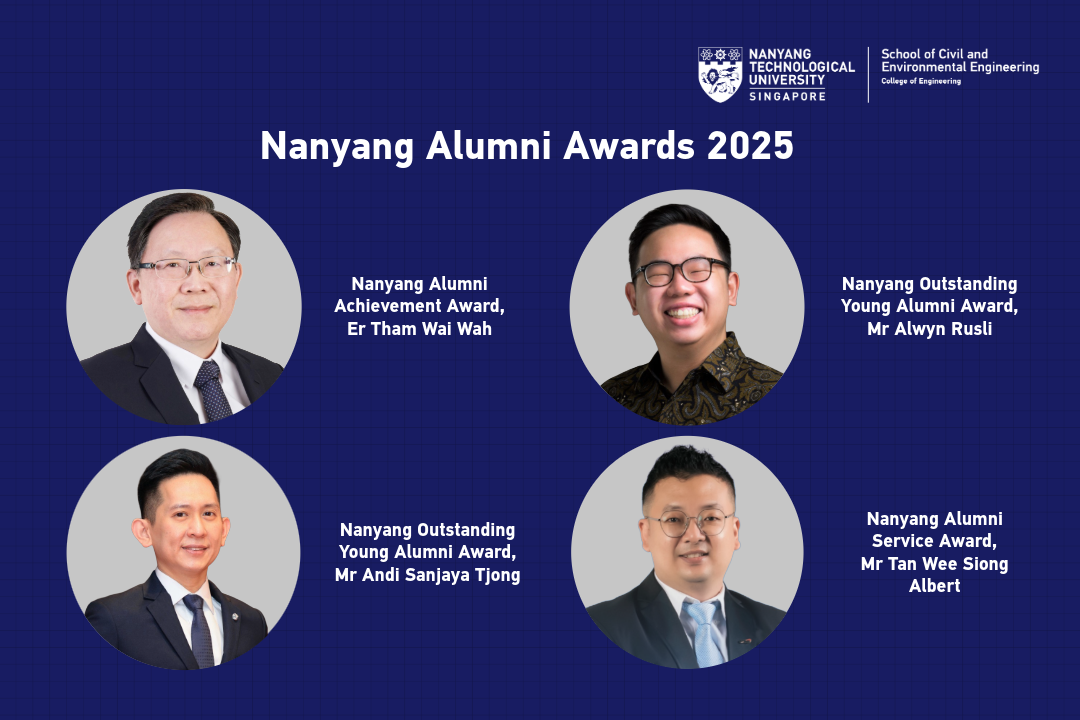 NANYANG TECHNOLOGICAL UNIVERSITY SINGAPORE

School of Civil and Environmental Engineering
College of Engineering

Nanyang Alumni Awards 2025

Nanyang Alumni Achievement Award, Er Tham Wai Wah

Nanyang Outstanding Young Alumni Award, Mr Alwyn Rusli

Nanyang Outstanding Young Alumni Award, Mr Andi Sanjaya Tjong

Nanyang Alumni Service Award, Mr Tan Wee Siong Albert